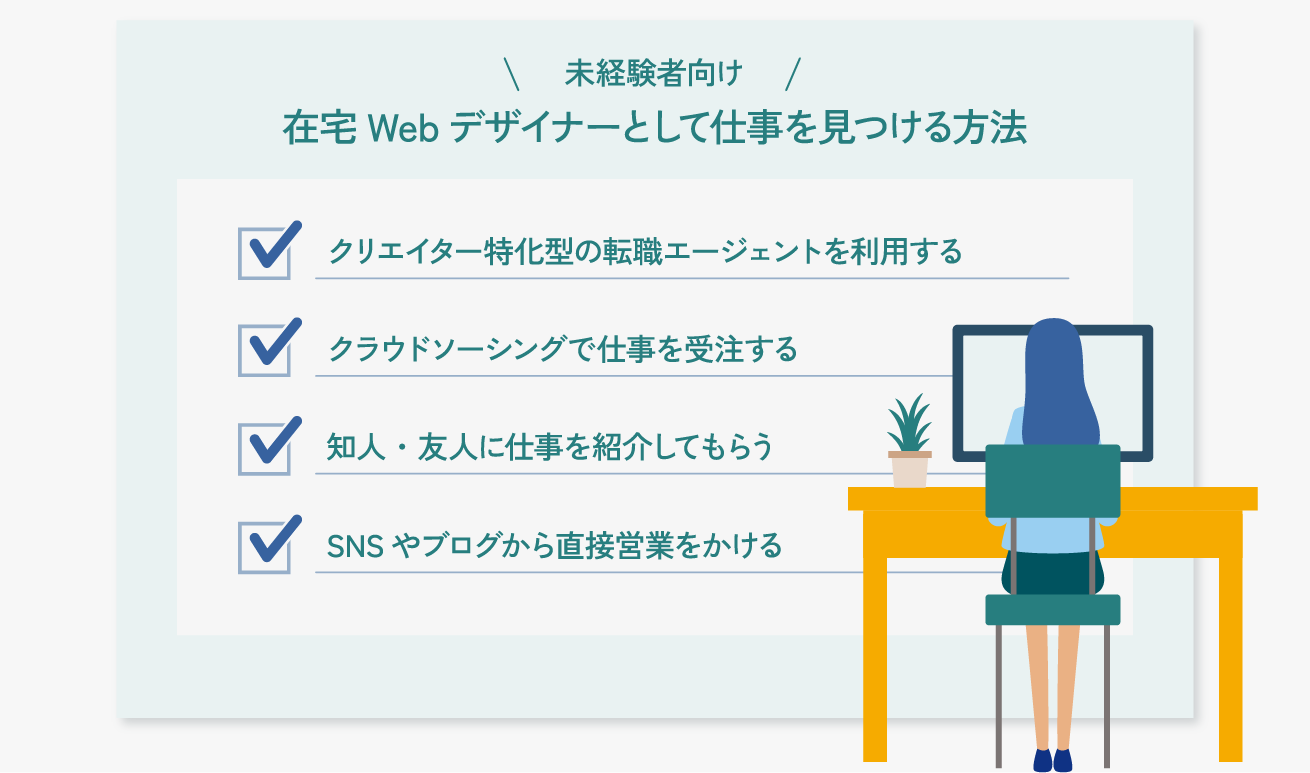 \ 未経験者向け /

在宅 Web デザイナーとして仕事を見つける方法

クリエイター特化型の転職エージェントを利用する

クラウドソーシングで仕事を受注する

知人・友人に仕事を紹介してもらう

SNS やブログから直接営業をかける